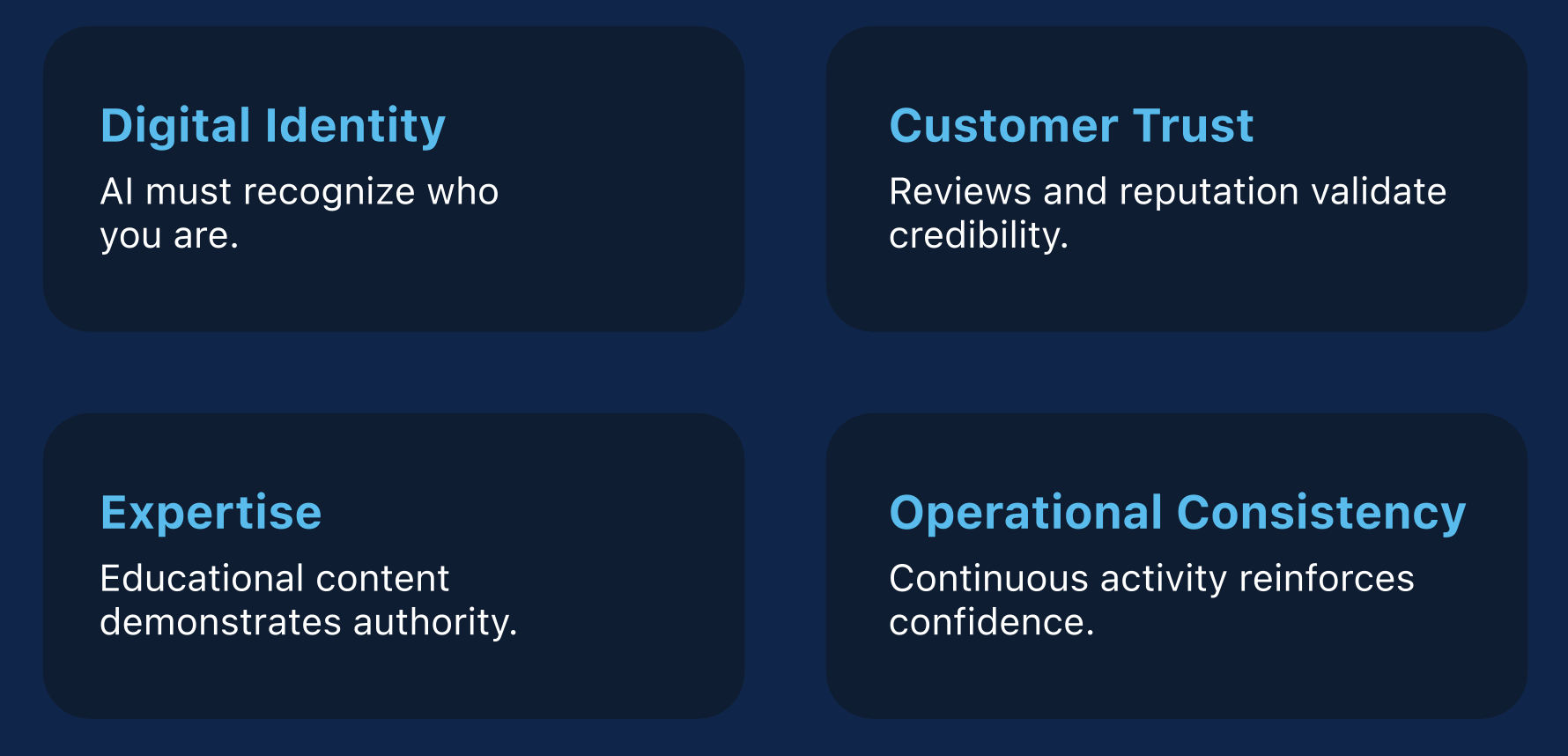 Digital Identity

AI must recognize who you are.

Customer Trust

Reviews and reputation validate credibility.

Expertise

Educational content demonstrates authority.

Operational Consistency

Continuous activity reinforces confidence.